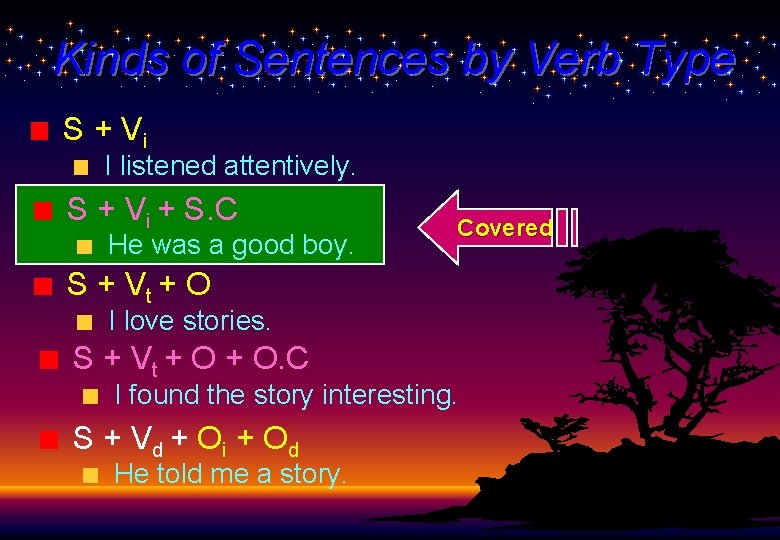 Kinds of Sentences by Verb Type

$S + V_i$
I listened attentively.

$S + V_i + S.C$
He was a good boy.

Covered

$S + V_t + O$
I love stories.

$S + V_t + O + O.C$
I found the story interesting.

$S + V_d + O_i + O_d$
He told me a story.